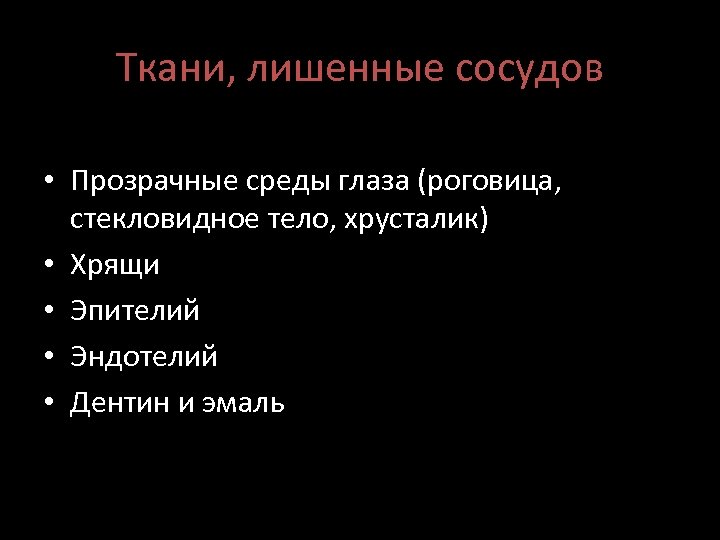 Ткани, лишенные сосудов

• Прозрачные среды глаза (роговица, стекловидное тело, хрусталик)
• Хрящи
• Эпителий
• Эндотелий
• Дентин и эмаль